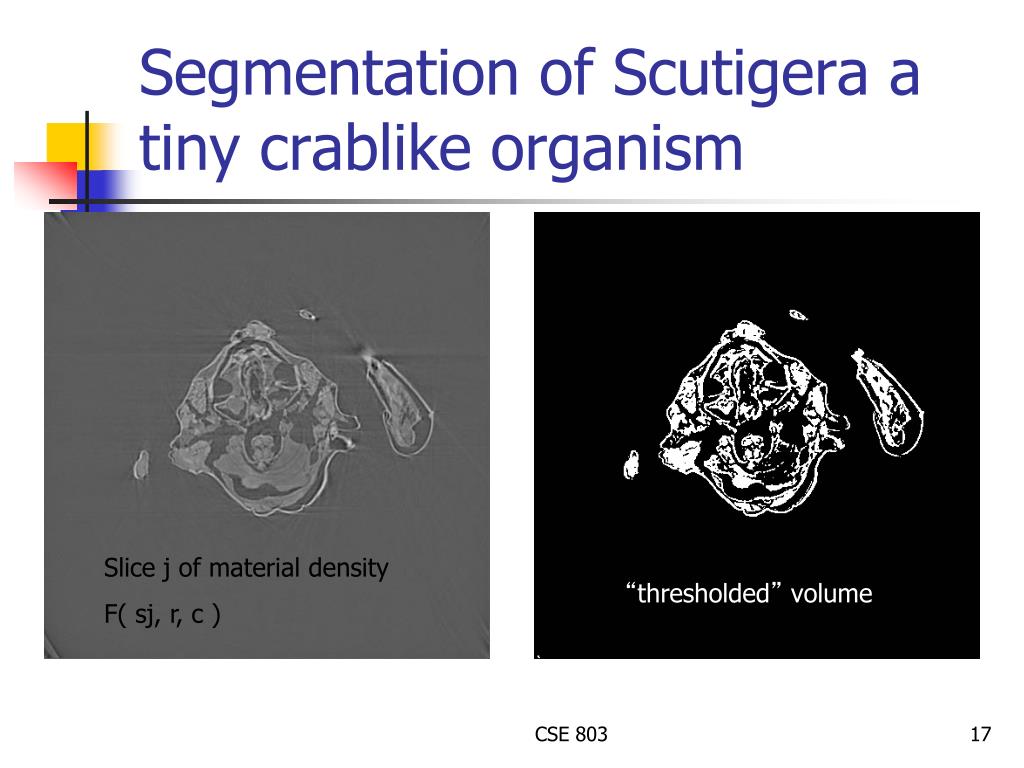 Segmentation of Scutigera a tiny crablike organism

Slice j of material density

F( sj, r, c )

“thresholded” volume

CSE 803

17